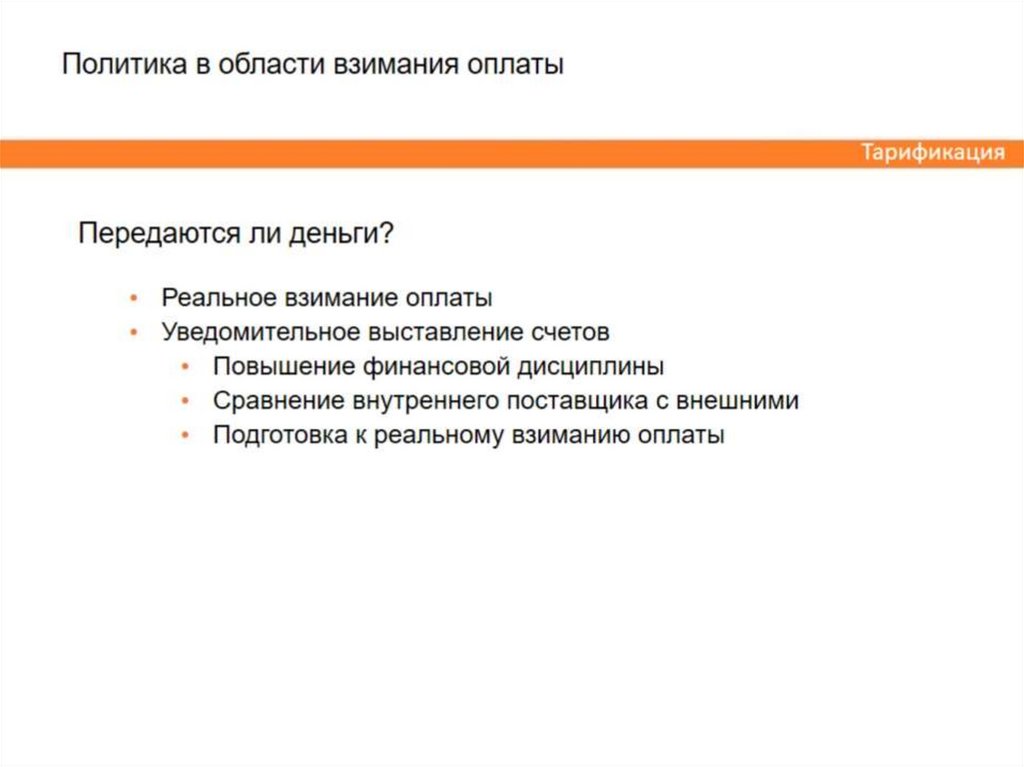 Политика в области взимания оплаты

Тарификация

Передаются ли деньги?

• Реальное взимание оплаты
• Уведомительное выставление счетов
  • Повышение финансовой дисциплины
  • Сравнение внутреннего поставщика с внешними
  • Подготовка к реальному взиманию оплаты